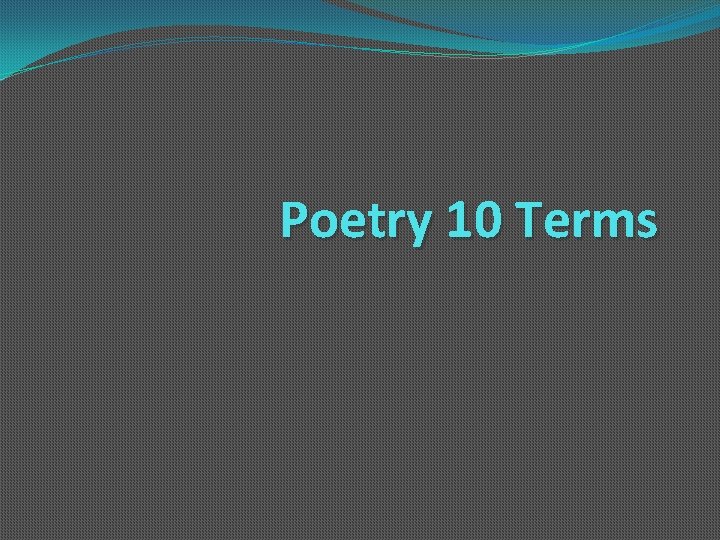 Poetry 10 Terms